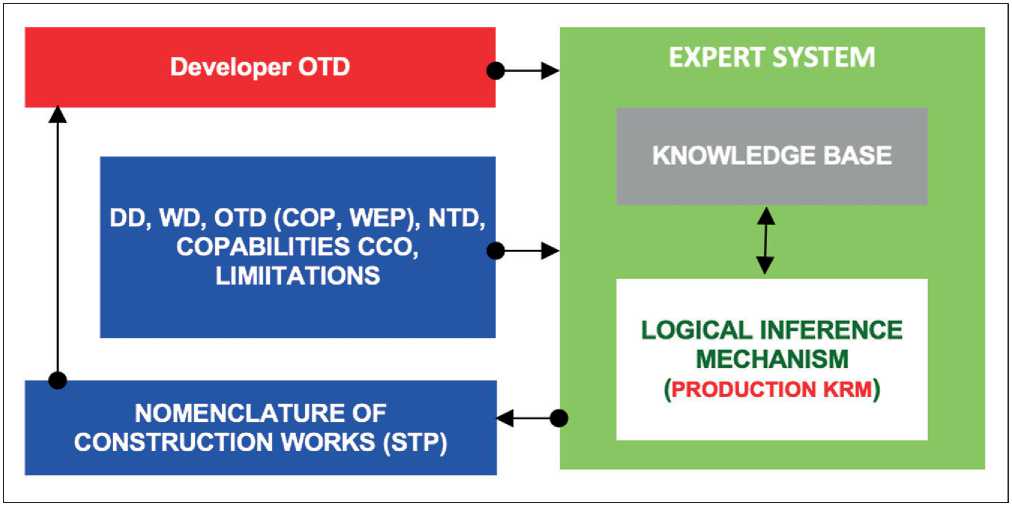 Developer OTD

DD, WD, OTD (COP, WEP), NTD, COPABILITIES CCO, LIMIITATIONS

NOMENCLATURE OF CONSTRUCTION WORKS (STP)

EXPERT SYSTEM

KNOWLEDGE BASE

LOGICAL INFERENCE MECHANISM (PRODUCTION KRM)